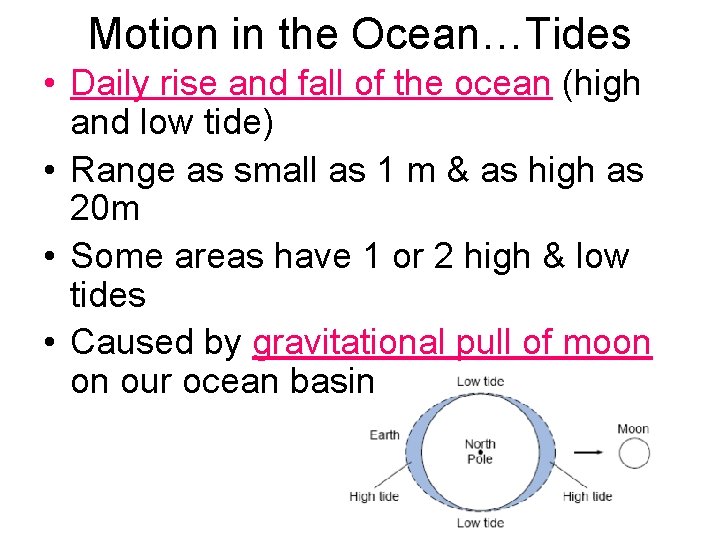 Motion in the Ocean…Tides

• Daily rise and fall of the ocean (high and low tide)
• Range as small as 1 m & as high as 20m
• Some areas have 1 or 2 high & low tides
• Caused by gravitational pull of moon on our ocean basin

Low tide
Earth
North Pole
Moon
High tide
High tide
Low tide